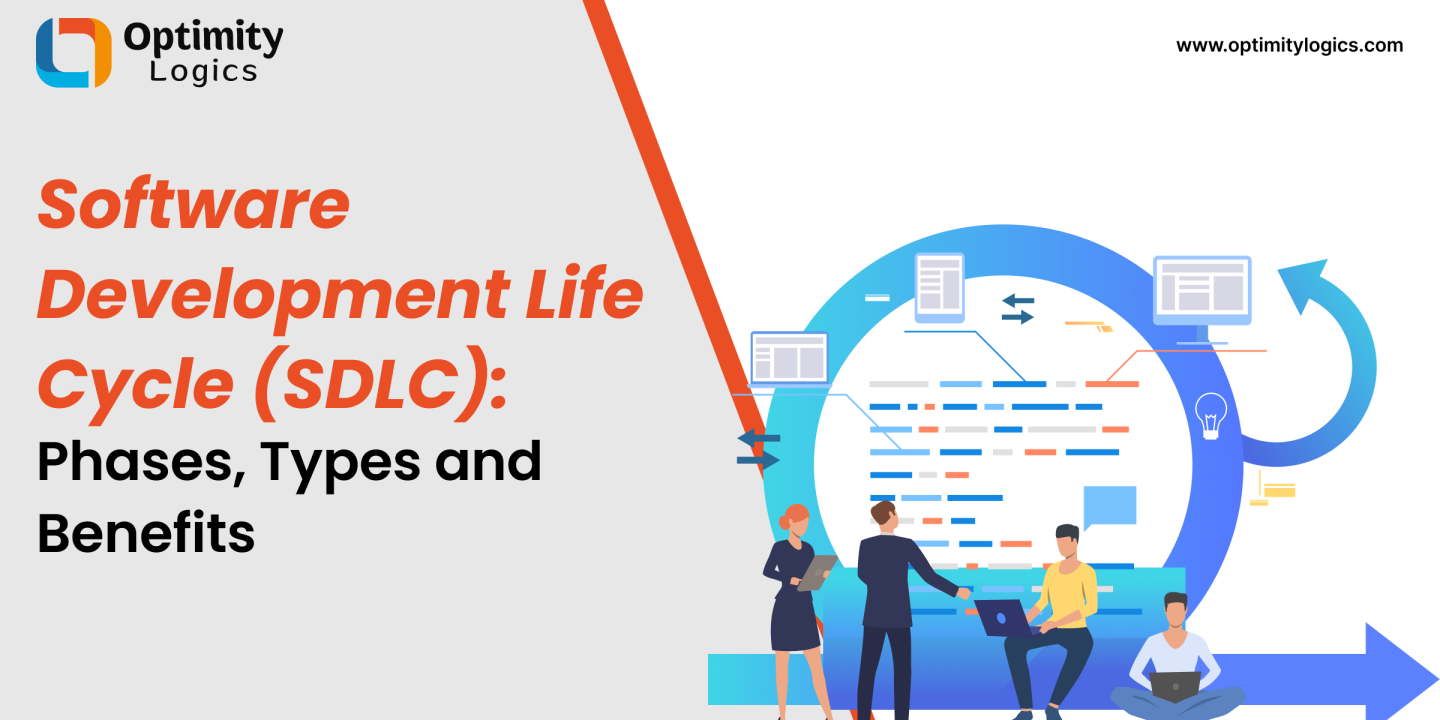 Optimity
Logics

www.optimitylogics.com

Software Development Life Cycle (SDLC):
Phases, Types and Benefits